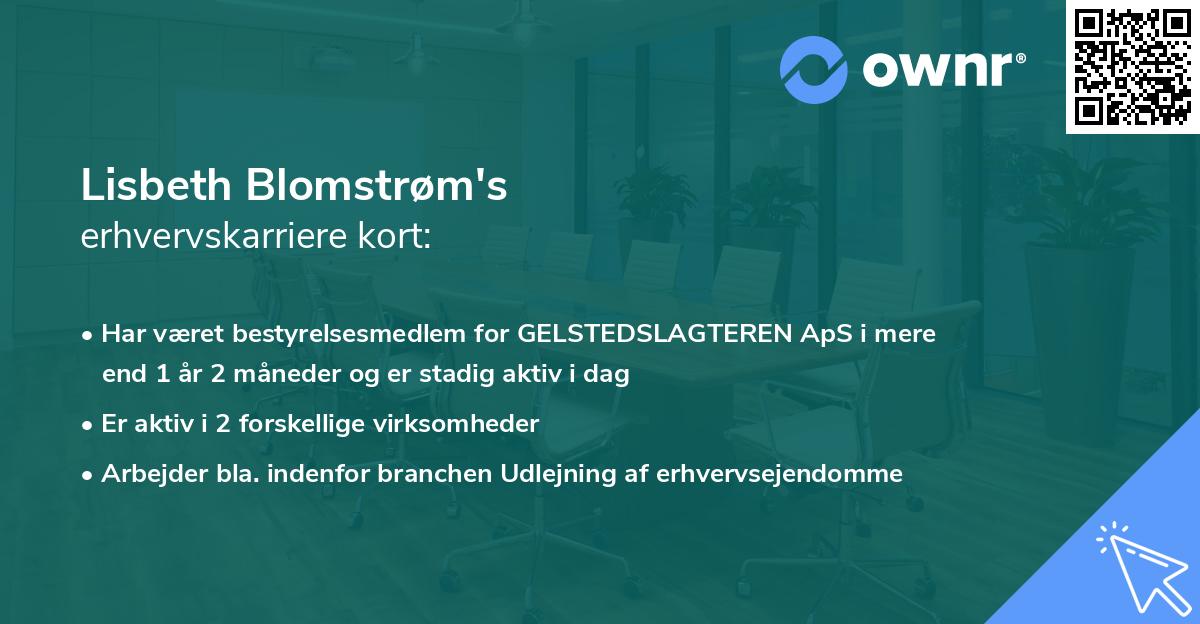 ownr®

Lisbeth Blomstrøm's
erhvervskarriere kort:

• Har været bestyrelsesmedlem for GELSTEDSLAGTEREN ApS i mere end 1 år 2 måneder og er stadig aktiv i dag

• Er aktiv i 2 forskellige virksomheder

• Arbejder bla. indenfor branchen Udlejning af erhvervsejendomme